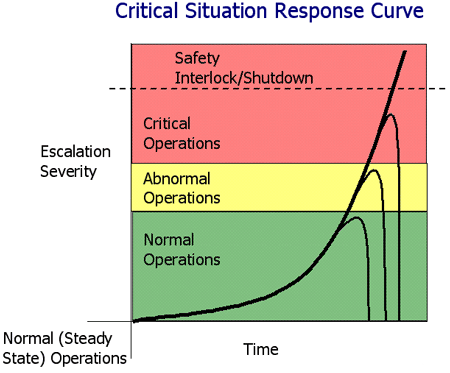 Critical Situation Response Curve

Safety Interlock/Shutdown

Critical Operations

Escalation Severity

Abnormal Operations

Normal Operations

Normal (Steady State) Operations

Time